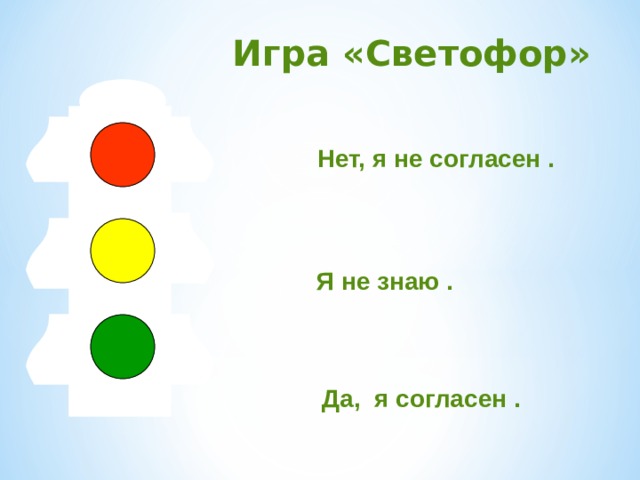 Игра «Светофор»

Нет, я не согласен .

Я не знаю .

Да, я согласен .